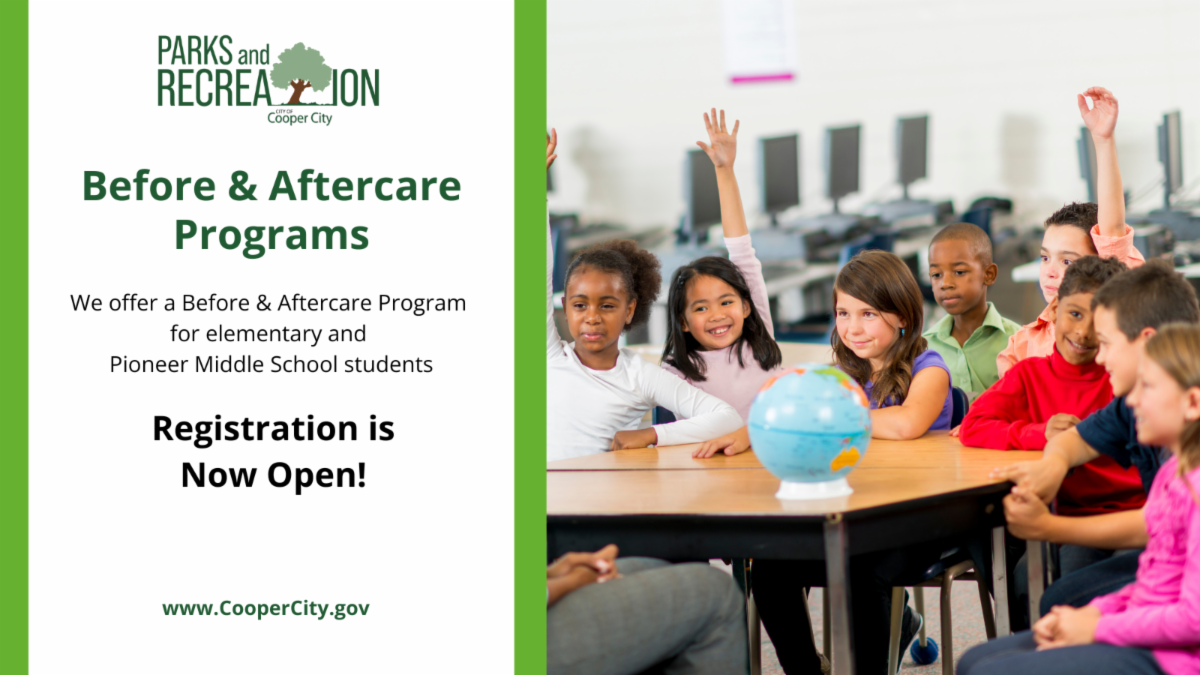 PARKS and RECREATION
CITY OF Cooper City

Before & Aftercare Programs

We offer a Before & Aftercare Program for elementary and Pioneer Middle School students

Registration is Now Open!

www.CooperCity.gov